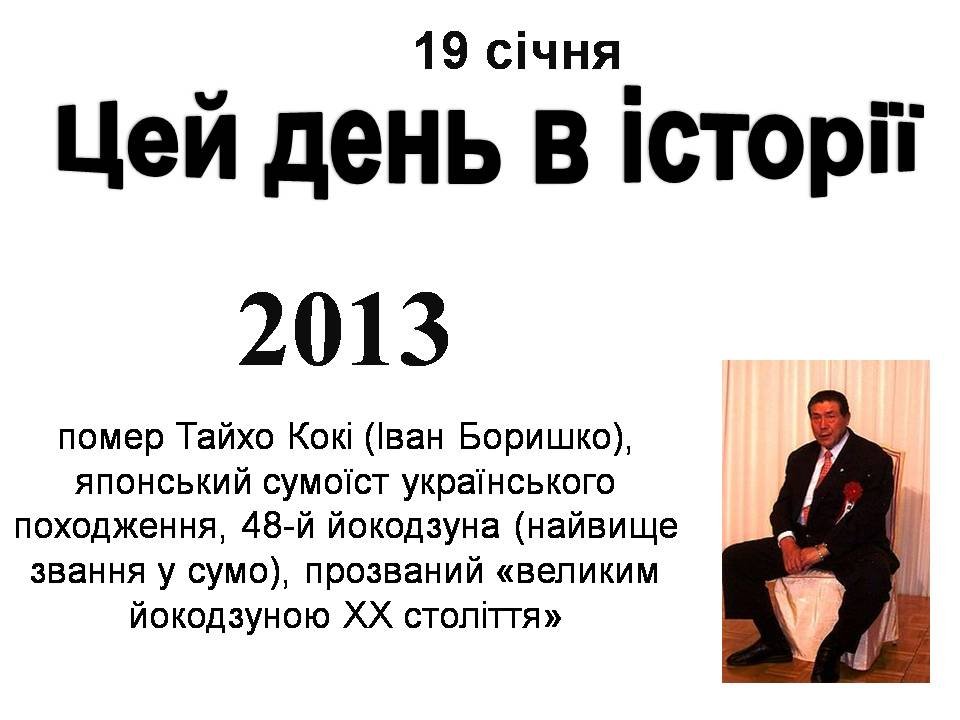 19 січня

Цей день в історії

2013

помер Тайхо Кокі (Іван Боришко), японський сумоїст українського походження, 48-й йокодзуна (найвище звання у сумо), прозваний «великим йокодзуною XX століття»